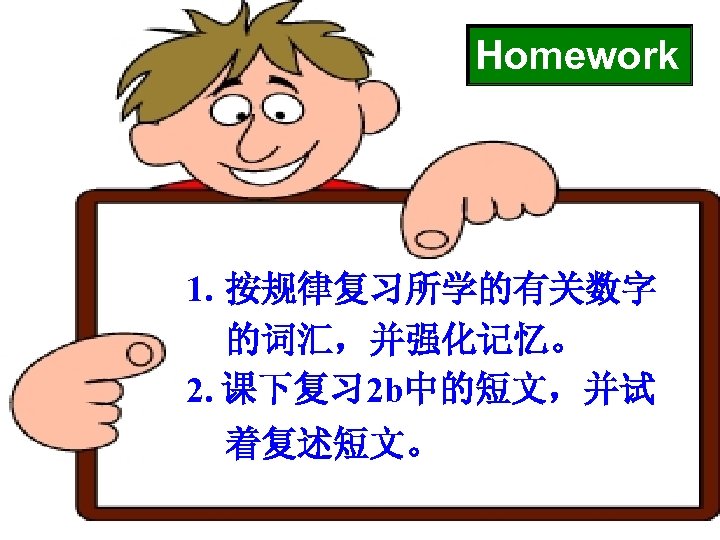 Homework

1. 按规律复习所学的有关数字的词汇，并强化记忆。

2. 课下复习2b中的短文，并试着复述短文。